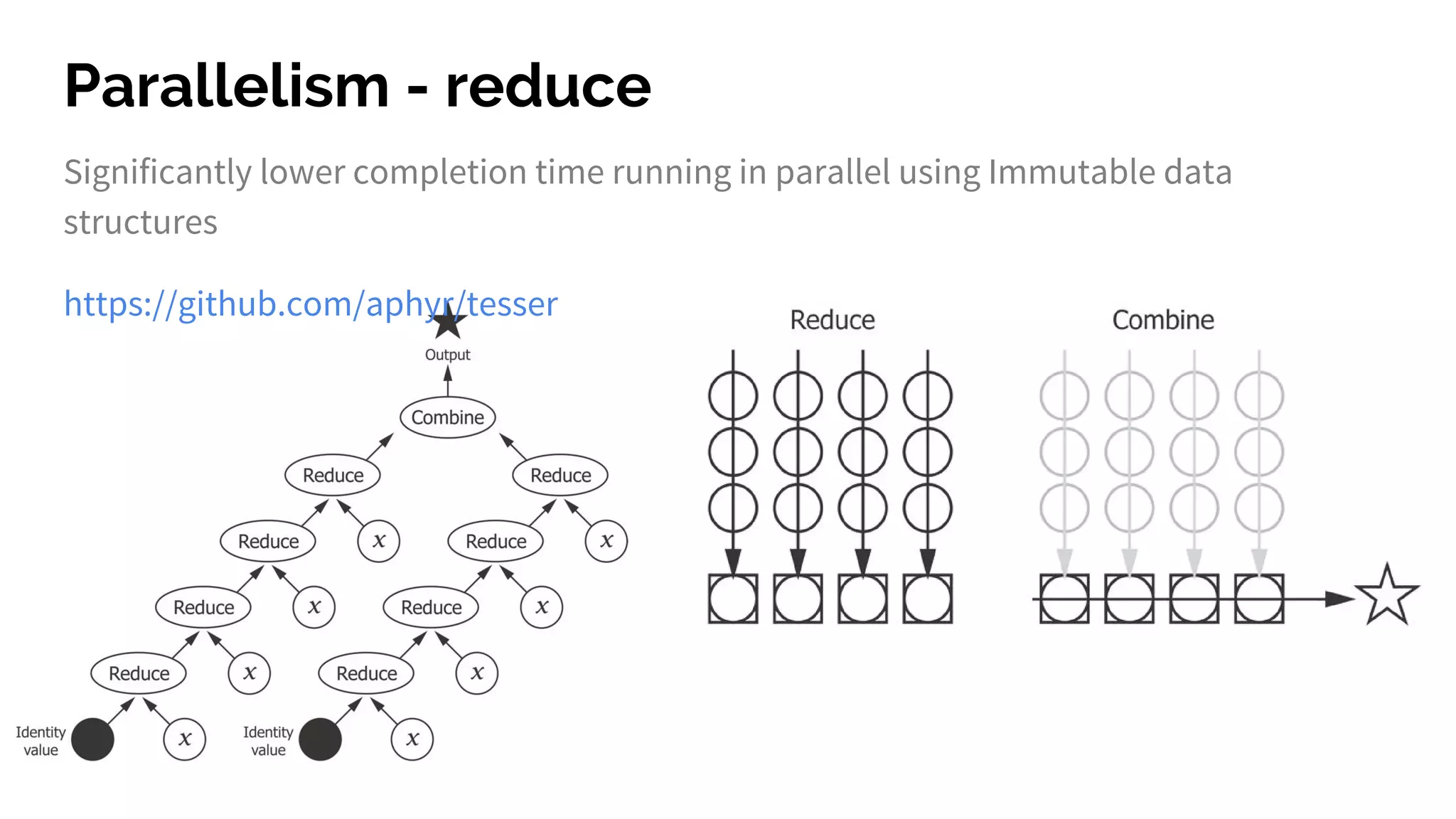 Parallelism - reduce

Significantly lower completion time running in parallel using Immutable data structures

https://github.com/aphyr/tesser

Output

Combine

Reduce

Reduce

Reduce

$x$

Reduce

$x$

Reduce

$x$

Reduce

$x$

Reduce

$x$

Reduce

$x$

Identity value

$x$

Identity value

$x$

Reduce

Combine